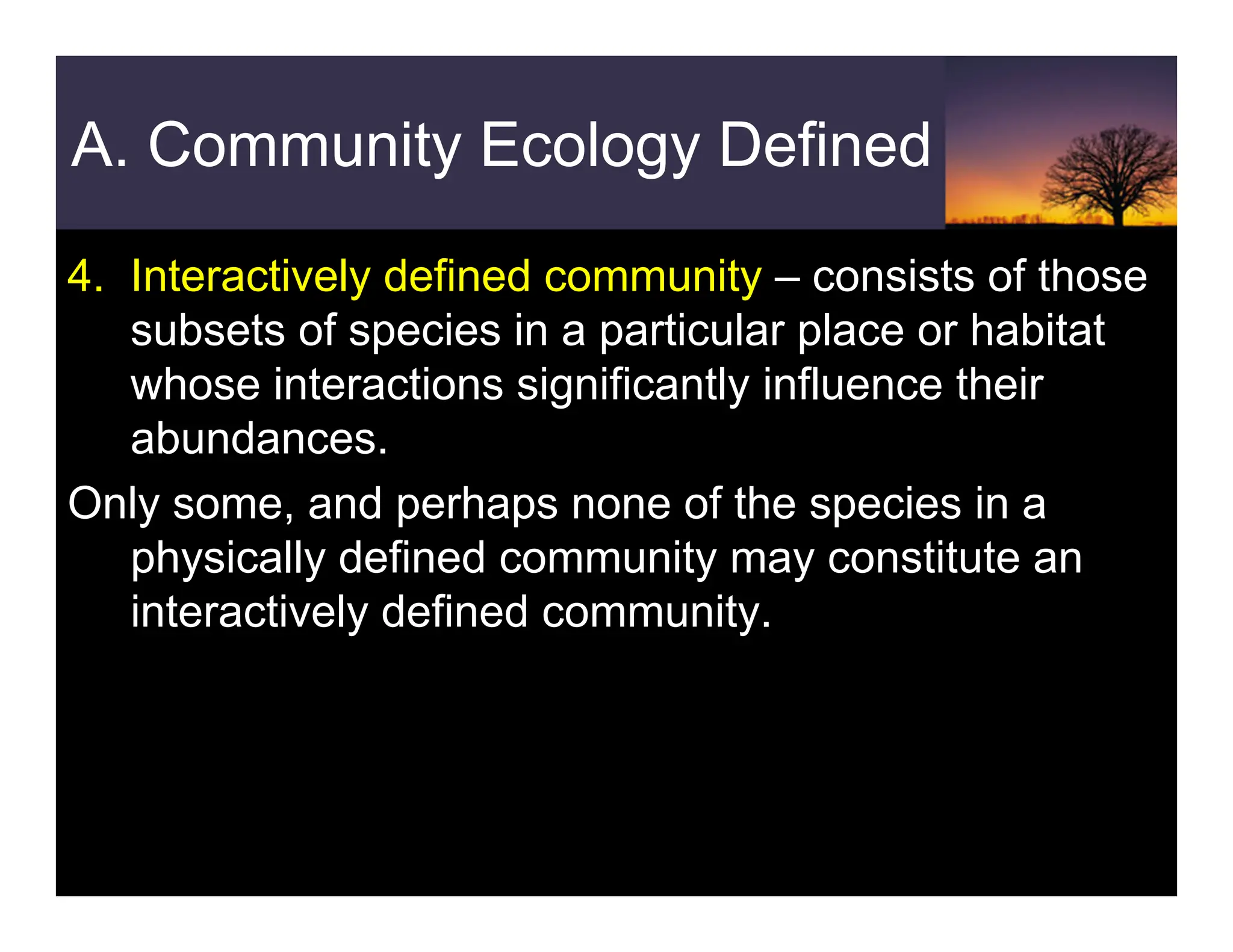 A. Community Ecology Defined

4. Interactively defined community – consists of those subsets of species in a particular place or habitat whose interactions significantly influence their abundances.

Only some, and perhaps none of the species in a physically defined community may constitute an interactively defined community.